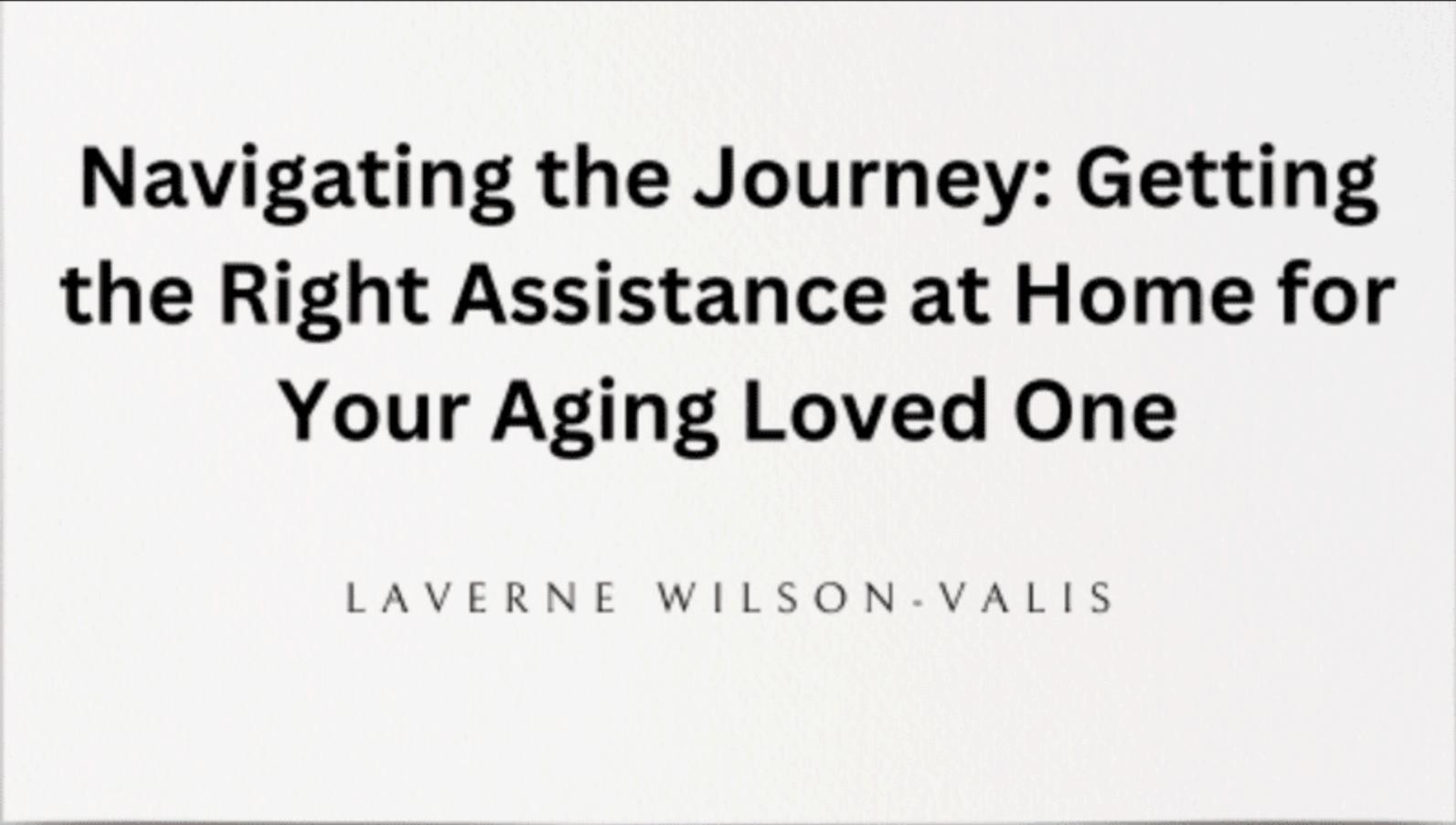 Navigating the Journey: Getting the Right Assistance at Home for Your Aging Loved One

LAVERNE WILSON-VALIS